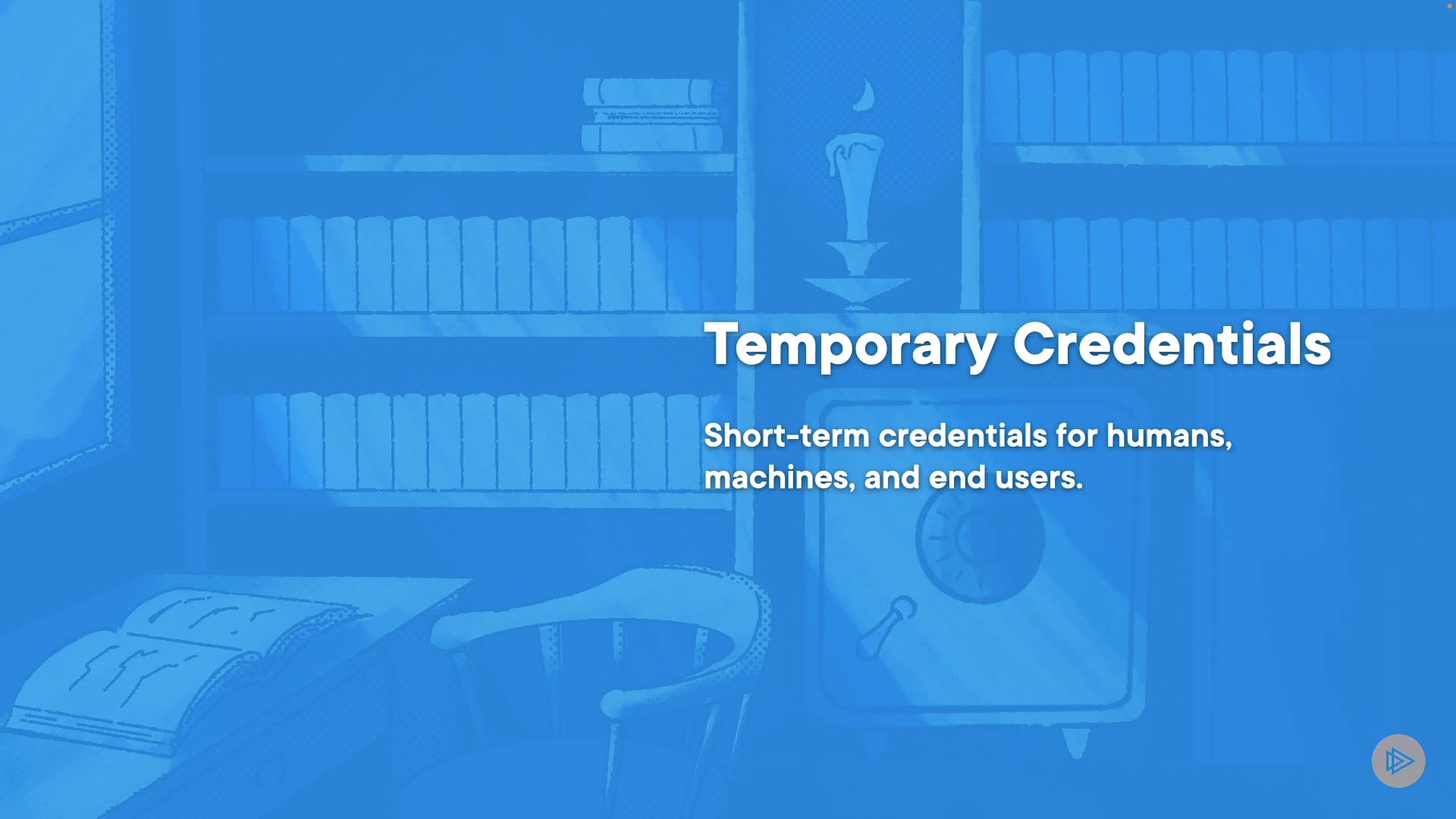 Temporary Credentials

Short-term credentials for humans, machines, and end users.